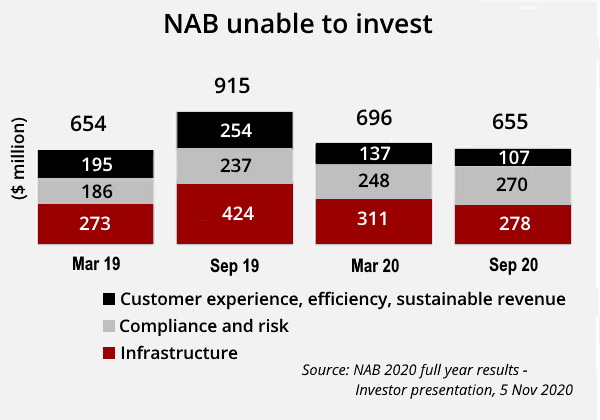 NAB unable to invest

($ million)

654
195
186
273
Mar 19

915
254
237
424
Sep 19

696
137
248
311
Mar 20

655
107
270
278
Sep 20

Customer experience, efficiency, sustainable revenue
Compliance and risk
Infrastructure

Source: NAB 2020 full year results - Investor presentation, 5 Nov 2020